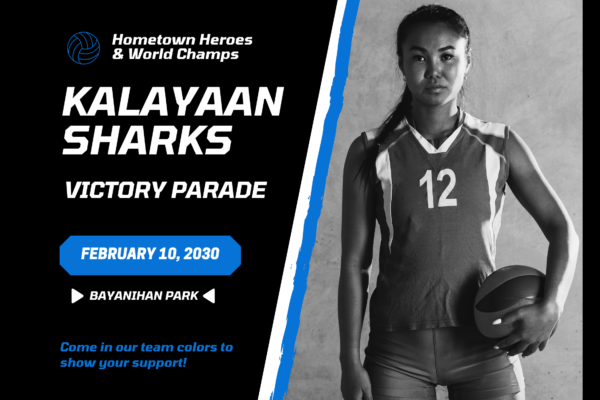 Hometown Heroes
& World Champs

KALAYAAN SHARKS

VICTORY PARADE

FEBRUARY 10, 2030

BAYANIHAN PARK

Come in our team colors to show your support!

12